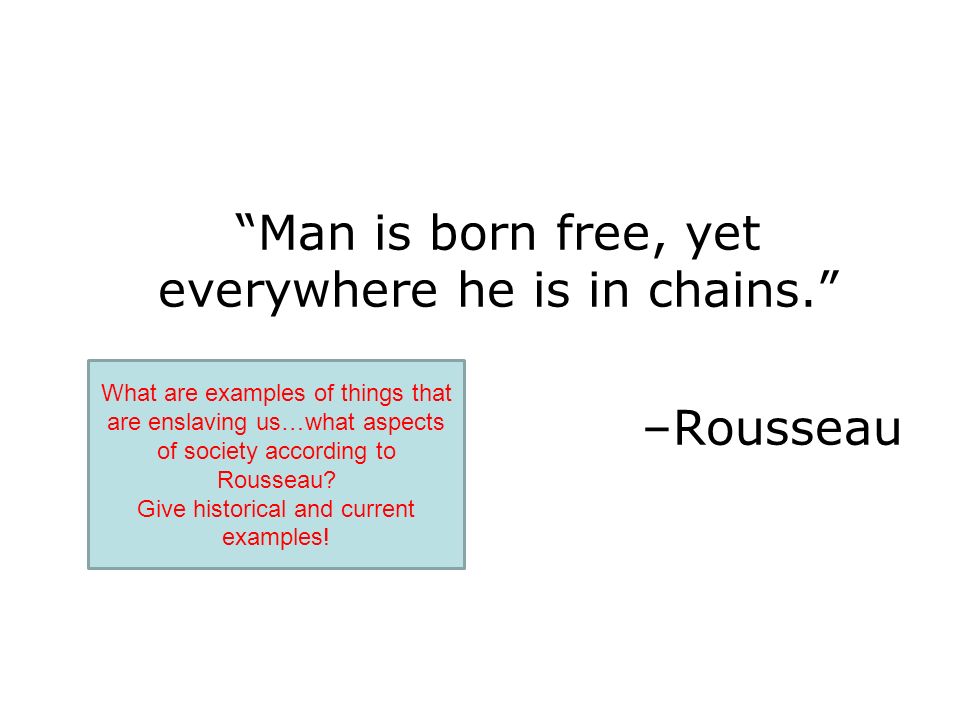 “Man is born free, yet everywhere he is in chains.”

–Rousseau

What are examples of things that are enslaving us…what aspects of society according to Rousseau?
Give historical and current examples!